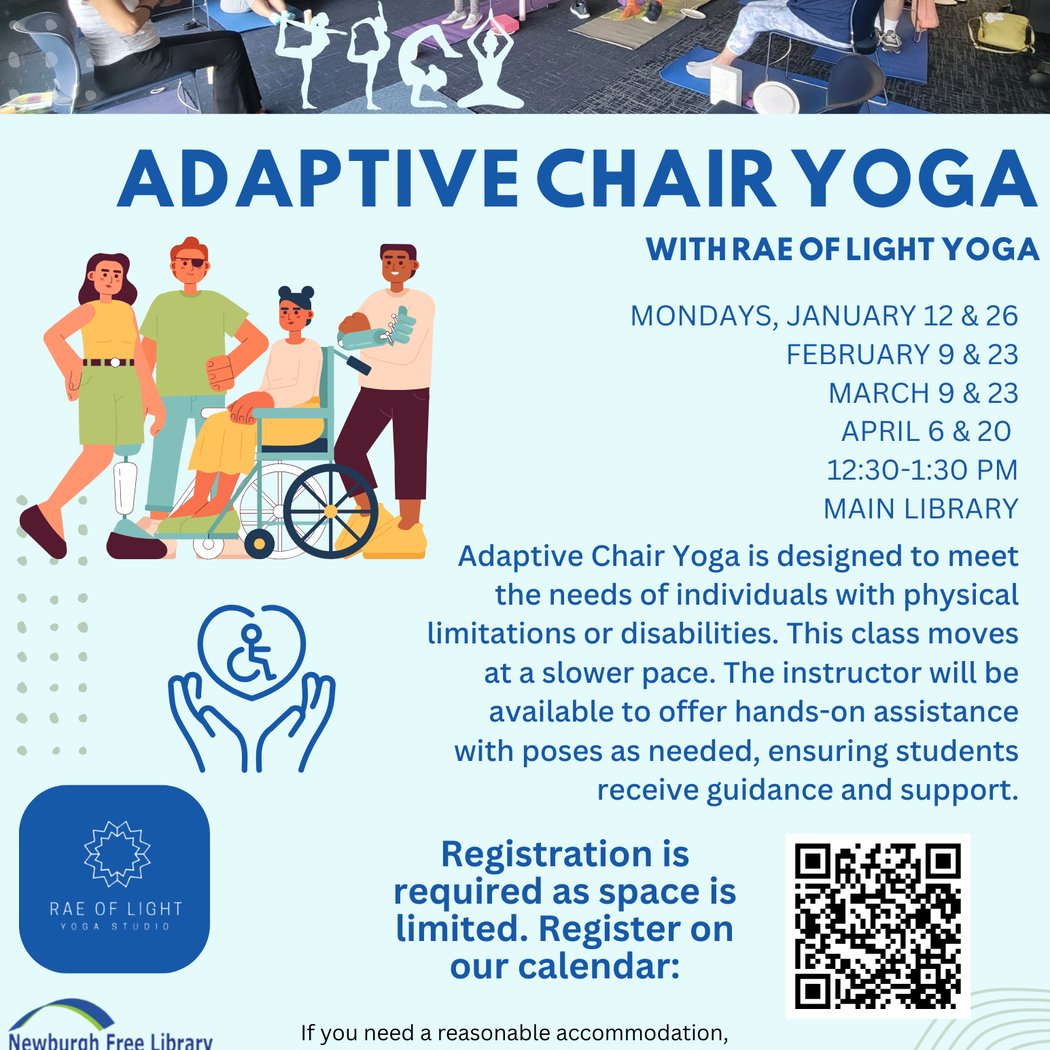 ADAPTIVE CHAIR YOGA

WITH RAE OF LIGHT YOGA

MONDAYS, JANUARY 12 & 26
FEBRUARY 9 & 23
MARCH 9 & 23
APRIL 6 & 20
12:30-1:30 PM
MAIN LIBRARY

Adaptive Chair Yoga is designed to meet the needs of individuals with physical limitations or disabilities. This class moves at a slower pace. The instructor will be available to offer hands-on assistance with poses as needed, ensuring students receive guidance and support.

RAE OF LIGHT
YOGA STUDIO

Registration is required as space is limited. Register on our calendar:

Newburgh Free Library

If you need a reasonable accommodation,